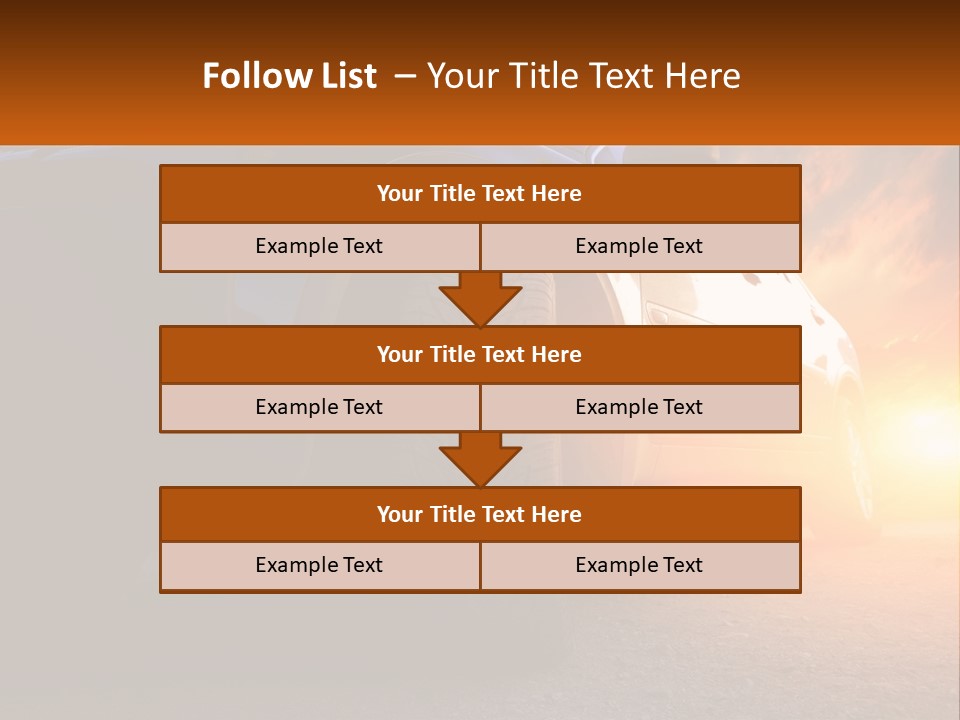 Follow List – Your Title Text Here

Your Title Text Here

Example Text

Example Text

Your Title Text Here

Example Text

Example Text

Your Title Text Here

Example Text

Example Text